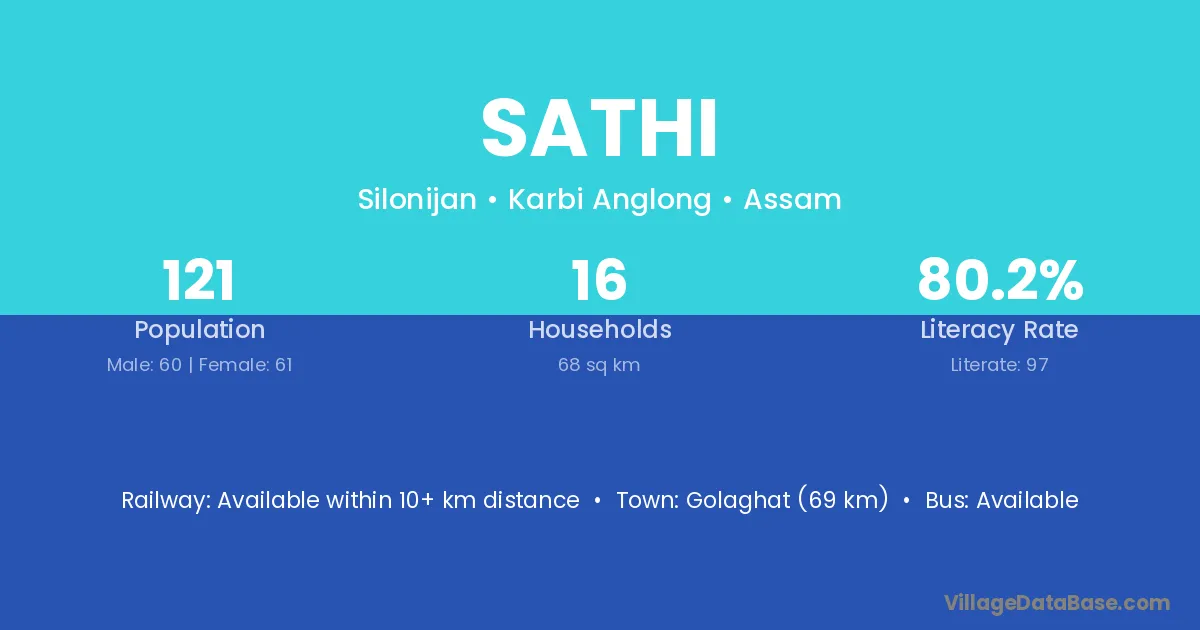 SATHI

Silonijan • Karbi Anglong • Assam

121
Population
Male: 60 | Female: 61

16
Households
68 sq km

80.2%
Literacy Rate
Literate: 97

Railway: Available within 10+ km distance • Town: Golaghat (69 km) • Bus: Available

VillageDataBase.com